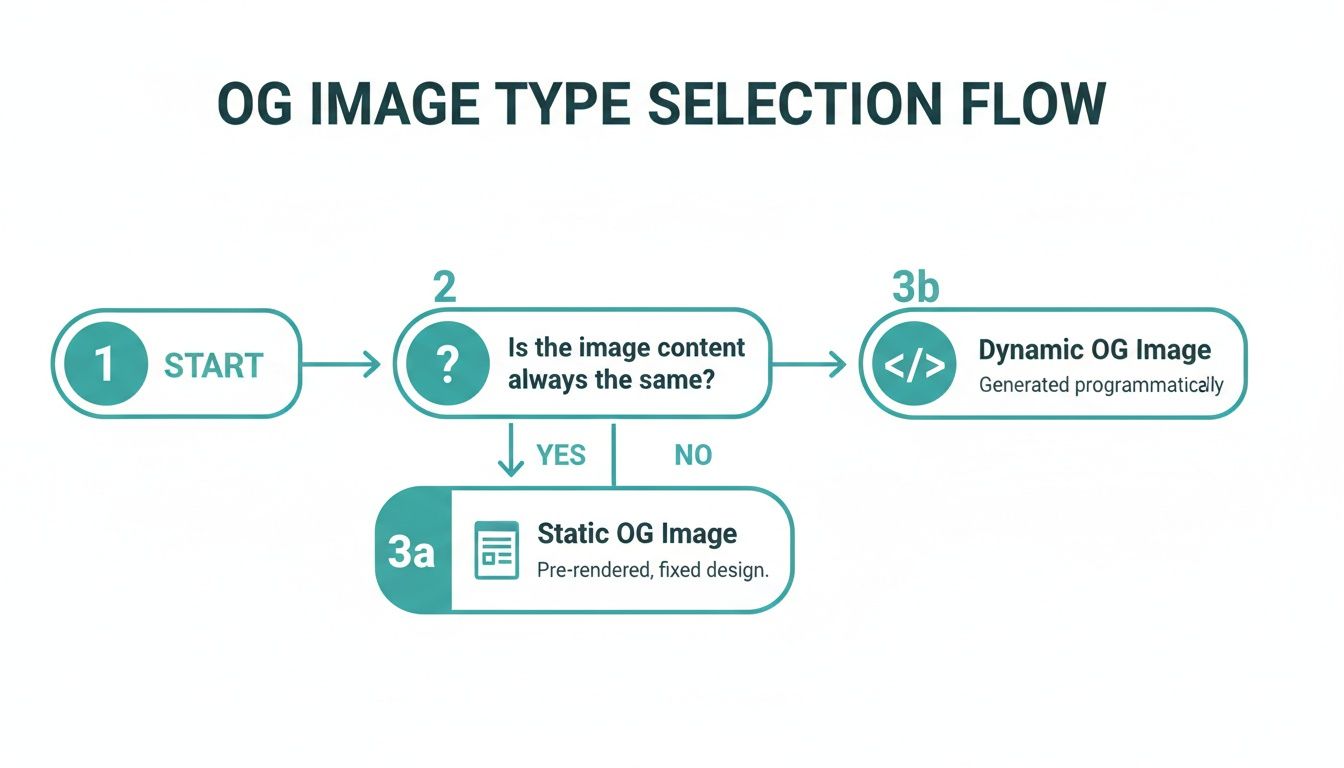 OG IMAGE TYPE SELECTION FLOW

1 START

2

? Is the image content always the same?

3b

</> Dynamic OG Image
Generated programmatically

YES

NO

3a

Static OG Image
Pre-rendered, fixed design.